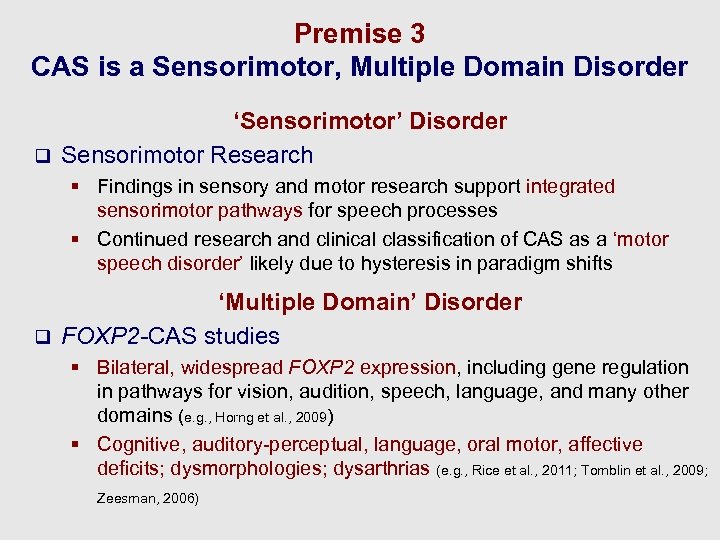 Premise 3
CAS is a Sensorimotor, Multiple Domain Disorder

'Sensorimotor' Disorder

❑ Sensorimotor Research

▪ Findings in sensory and motor research support integrated sensorimotor pathways for speech processes

▪ Continued research and clinical classification of CAS as a 'motor speech disorder' likely due to hysteresis in paradigm shifts

'Multiple Domain' Disorder

❑ FOXP2-CAS studies

▪ Bilateral, widespread FOXP2 expression, including gene regulation in pathways for vision, audition, speech, language, and many other domains (e.g., Horng et al., 2009)

▪ Cognitive, auditory-perceptual, language, oral motor, affective deficits; dysmorphologies; dysarthrias (e.g., Rice et al., 2011; Tomblin et al., 2009; Zeesman, 2006)